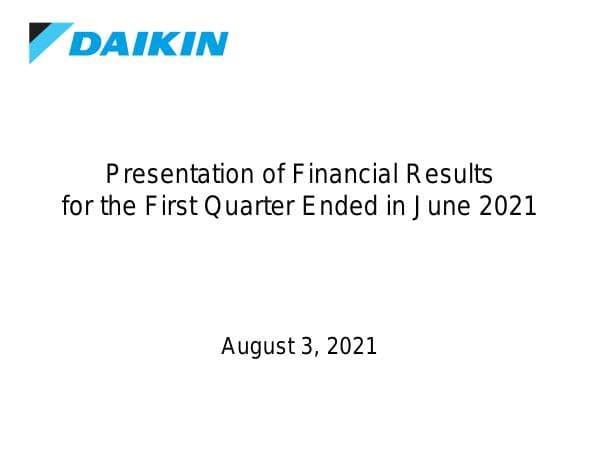 DAIKIN

Presentation of Financial Results for the First Quarter Ended in June 2021

August 3, 2021